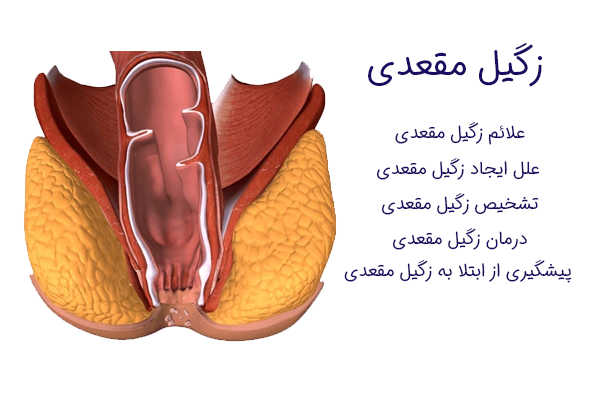 زگیل مقعدی

علائم زگیل مقعدی
علل ایجاد زگیل مقعدی
تشخیص زگیل مقعدی
درمان زگیل مقعدی
پیشگیری از ابتلا به زگیل مقعدی